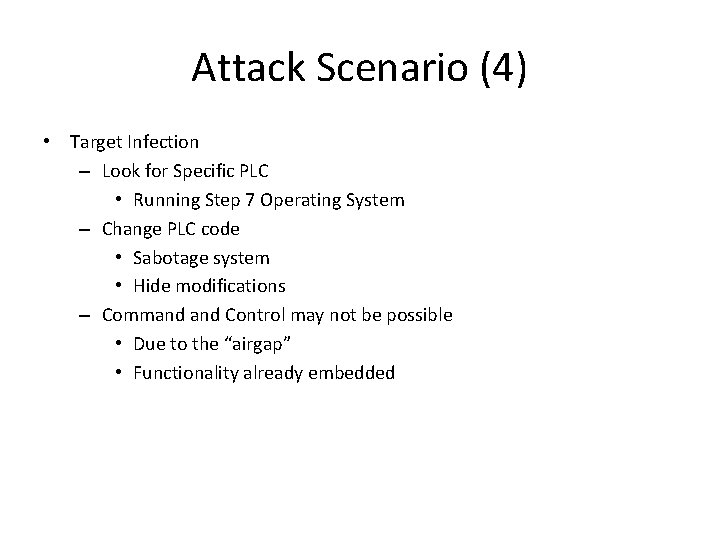 Attack Scenario (4)

• Target Infection
  – Look for Specific PLC
    • Running Step 7 Operating System
  – Change PLC code
    • Sabotage system
    • Hide modifications
  – Command and Control may not be possible
    • Due to the “airgap”
    • Functionality already embedded